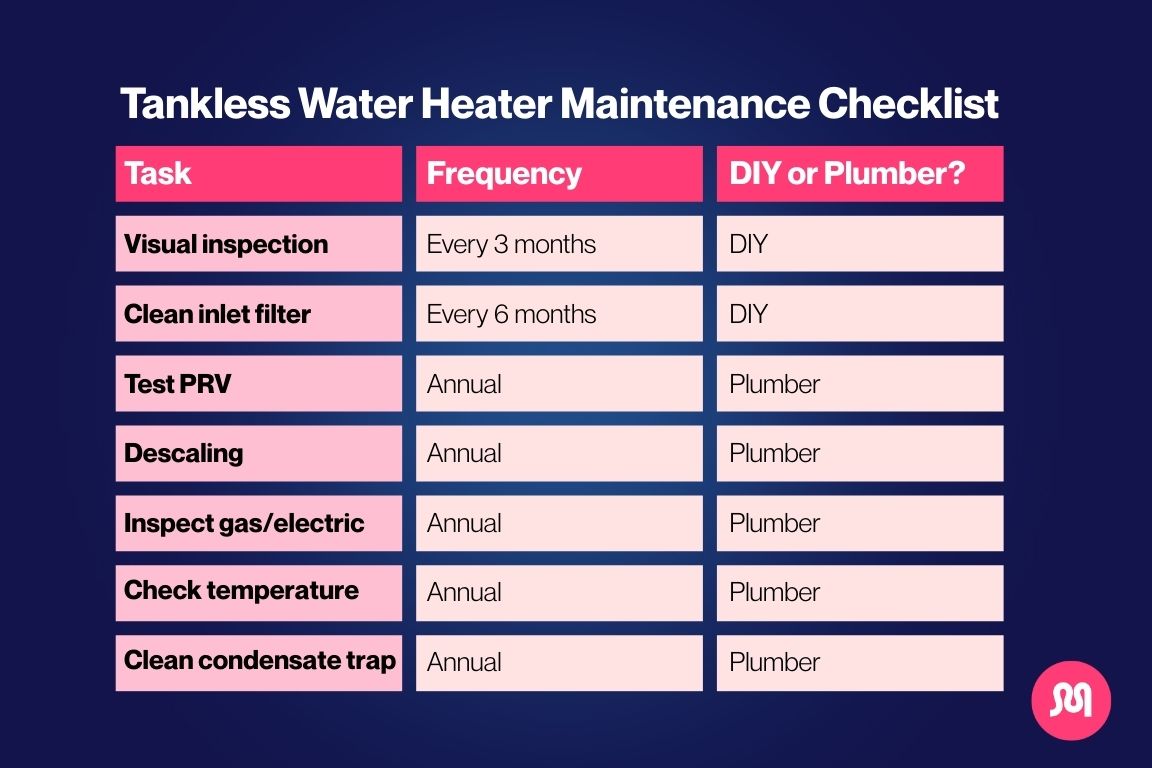 Tankless Water Heater Maintenance Checklist

| Task | Frequency | DIY or Plumber? |
|---|---|---|
| Visual inspection | Every 3 months | DIY |
| Clean inlet filter | Every 6 months | DIY |
| Test PRV | Annual | Plumber |
| Descaling | Annual | Plumber |
| Inspect gas/electric | Annual | Plumber |
| Check temperature | Annual | Plumber |
| Clean condensate trap | Annual | Plumber |